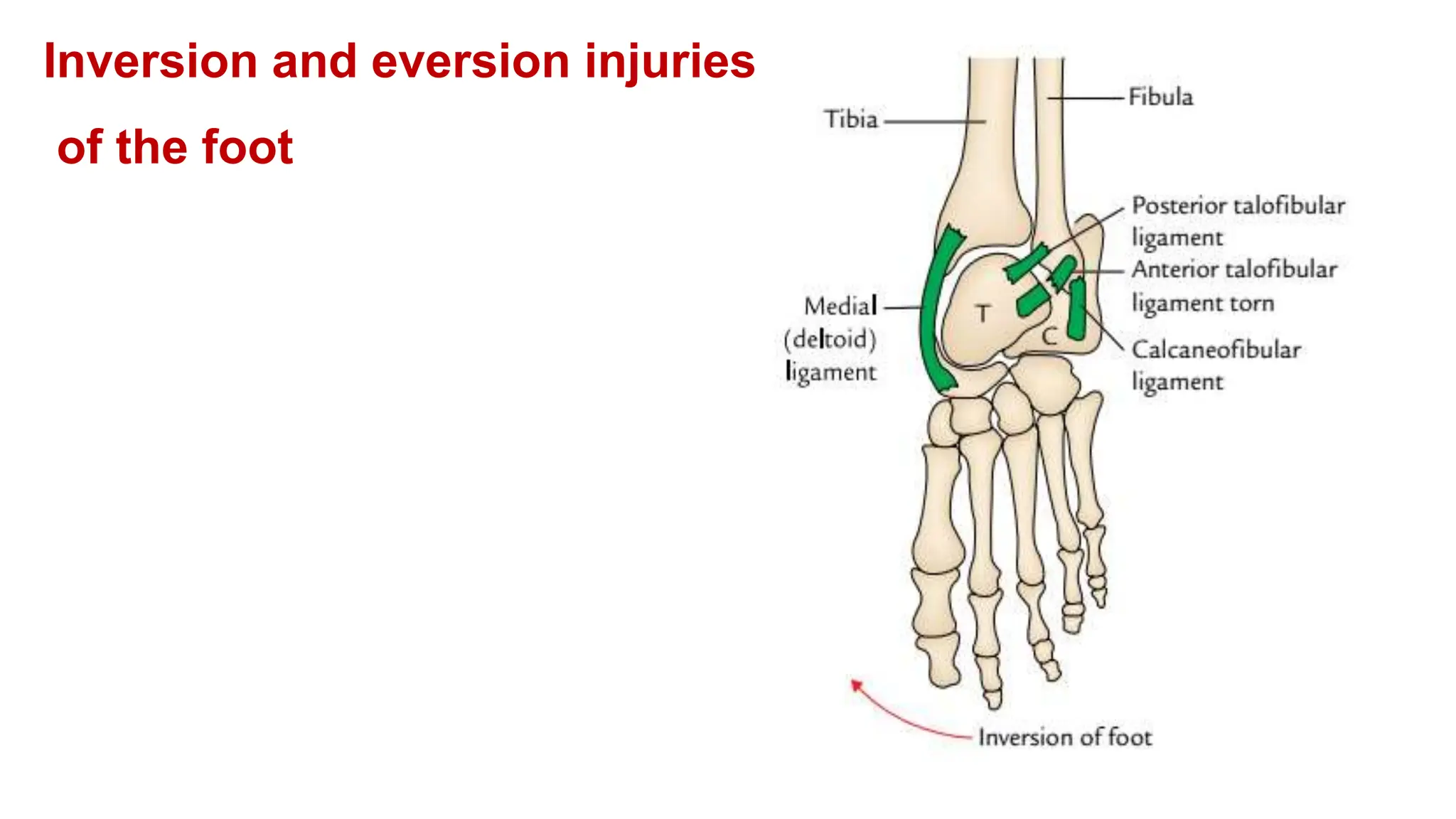 Inversion and eversion injuries of the foot

Tibia

Fibula

Posterior talofibular ligament

Anterior talofibular ligament torn

Medial (deltoid) ligament

T

C

Calcaneofibular ligament

Inversion of foot